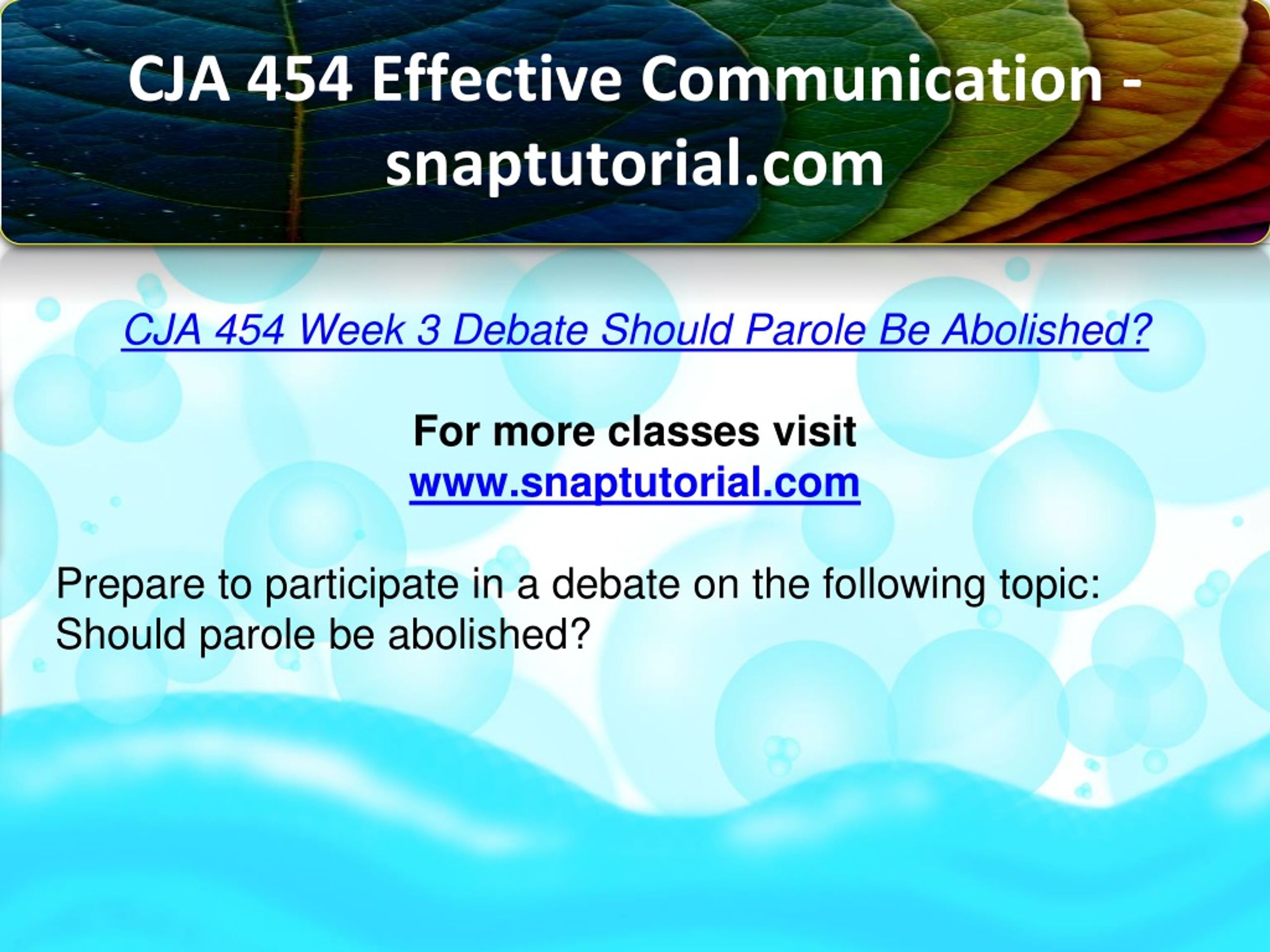 CJA 454 Effective Communication - snaptutorial.com

CJA 454 Week 3 Debate Should Parole Be Abolished?

For more classes visit
www.snaptutorial.com

Prepare to participate in a debate on the following topic: Should parole be abolished?